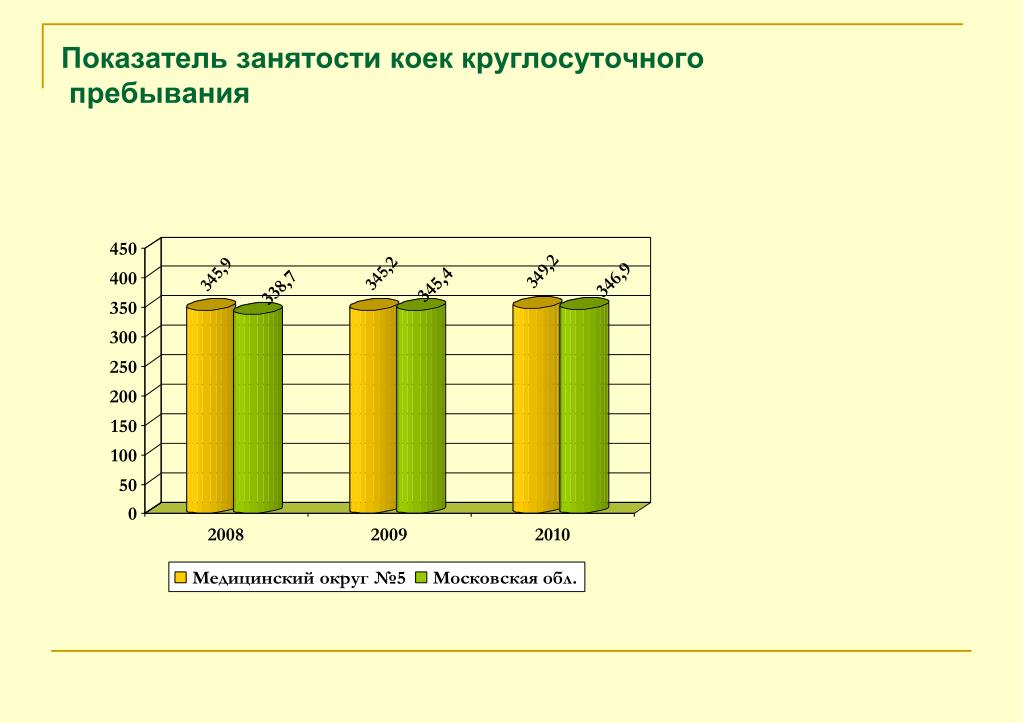 Показатель занятости коек круглосуточного пребывания

450
400
350
300
250
200
150
100
50
0

345,9
338,7
345,2
345,4
349,2
346,9

2008
2009
2010

Медицинский округ №5
Московская обл.